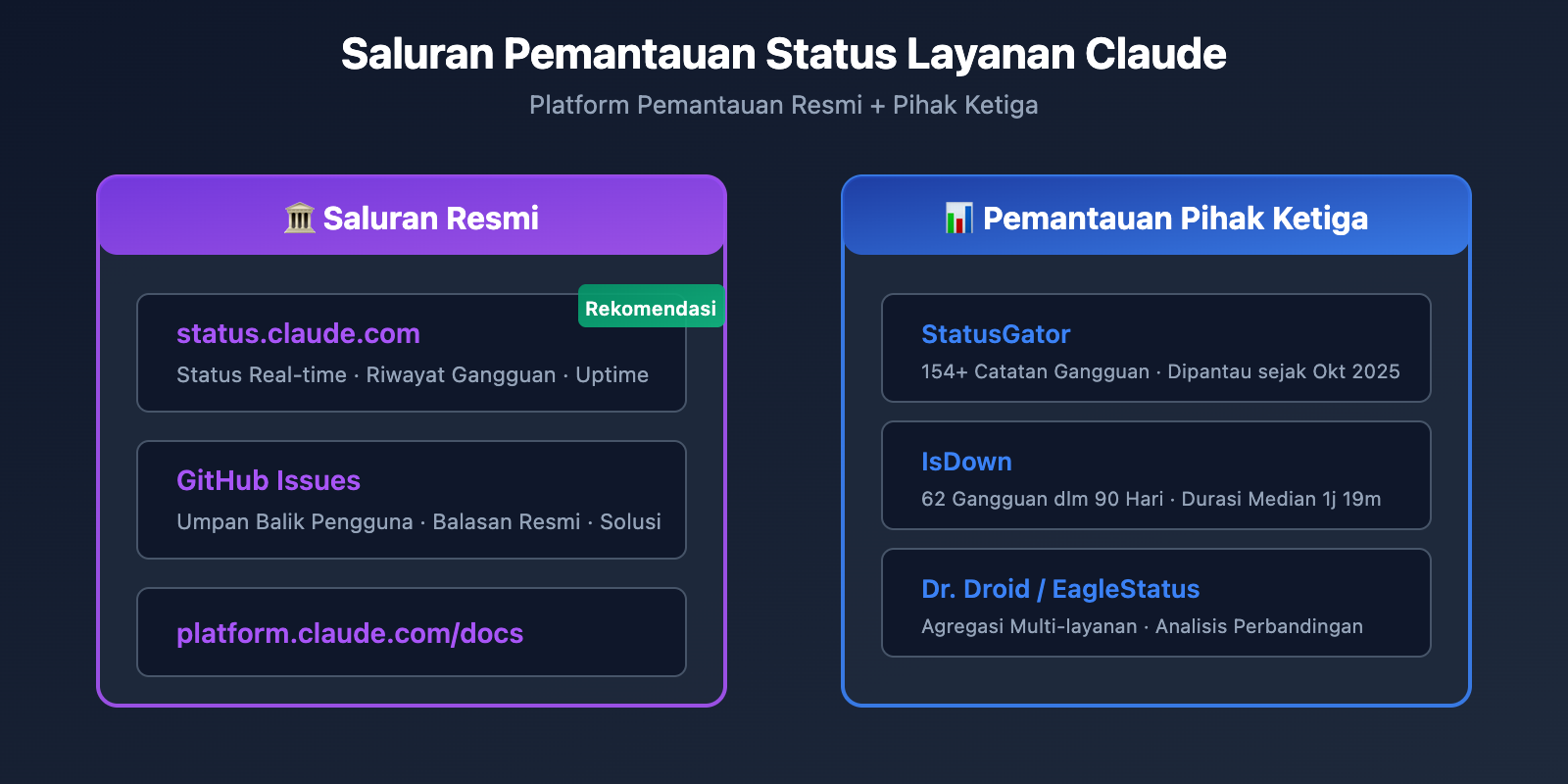 Saluran Pemantauan Status Layanan Claude
Platform Pemantauan Resmi + Pihak Ketiga

🏛️ Saluran Resmi

Rekomendasi
status.claude.com
Status Real-time · Riwayat Gangguan · Uptime

GitHub Issues
Umpan Balik Pengguna · Balasan Resmi · Solusi

platform.claude.com/docs

📊 Pemantauan Pihak Ketiga

StatusGator
154+ Catatan Gangguan · Dipantau sejak Okt 2025

IsDown
62 Gangguan dlm 90 Hari · Durasi Median 1j 19m

Dr. Droid / EagleStatus
Agregasi Multi-layanan · Analisis Perbandingan